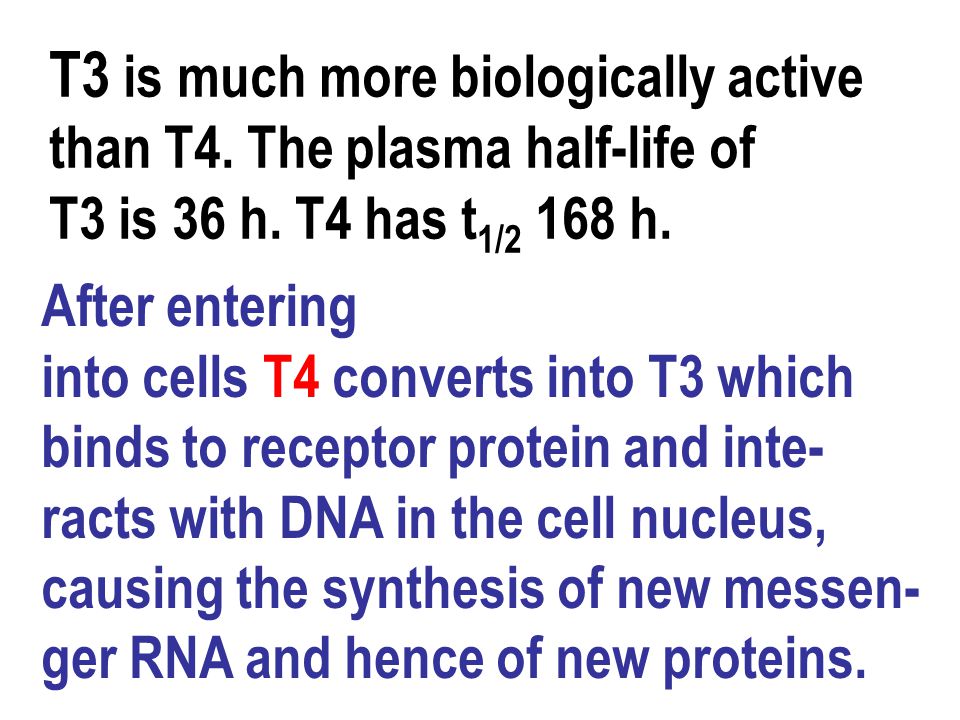 T3 is much more biologically active than T4. The plasma half-life of T3 is 36 h. T4 has $t_{1/2}$ 168 h.

After entering into cells T4 converts into T3 which binds to receptor protein and interacts with DNA in the cell nucleus, causing the synthesis of new messenger RNA and hence of new proteins.